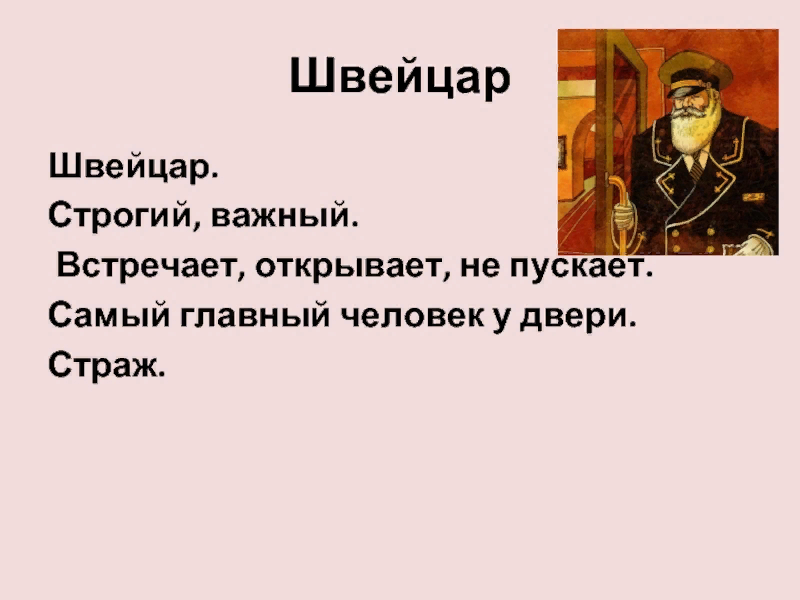 Швейцар

Швейцар.

Строгий, важный.

Встречает, открывает, не пускает.

Самый главный человек у двери.

Страж.